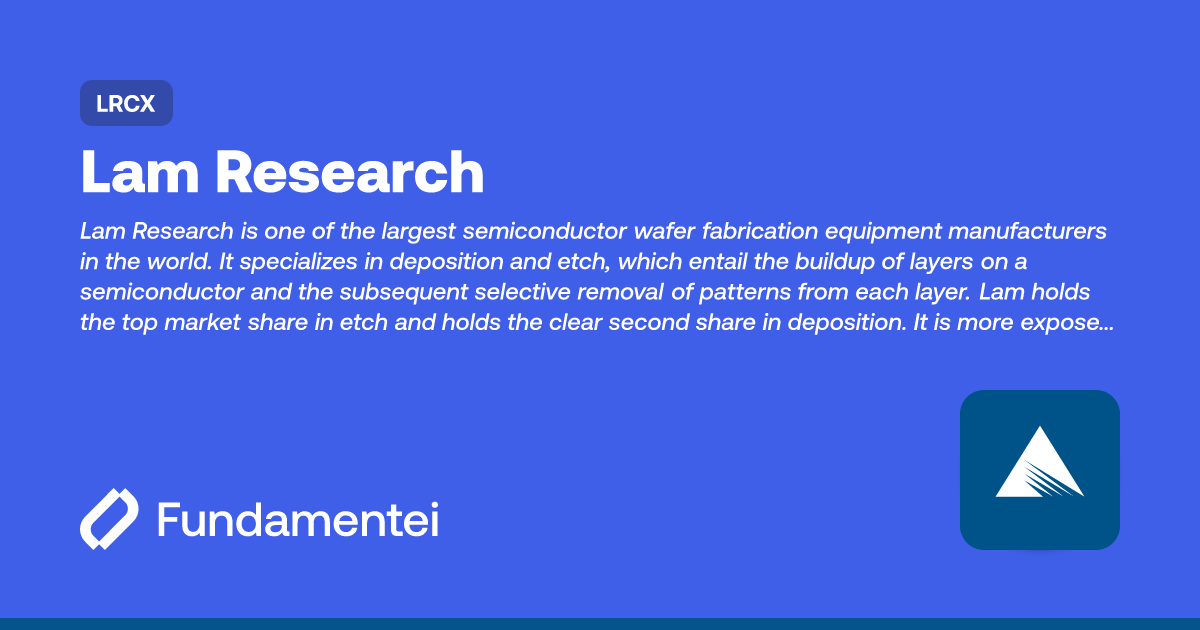 LRCX

Lam Research

Lam Research is one of the largest semiconductor wafer fabrication equipment manufacturers in the world. It specializes in deposition and etch, which entail the buildup of layers on a semiconductor and the subsequent selective removal of patterns from each layer. Lam holds the top market share in etch and holds the clear second share in deposition. It is more expose...

Fundamentei